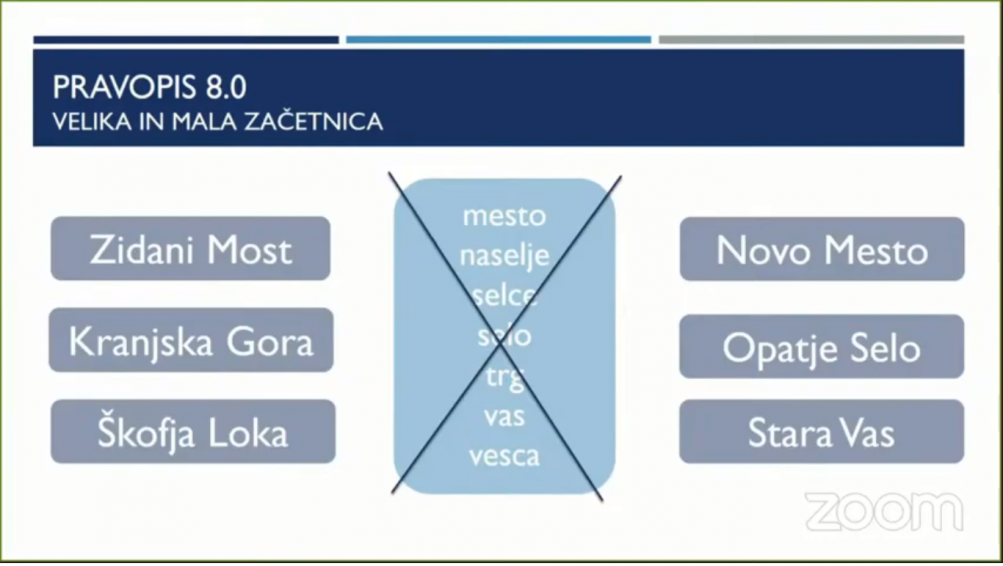 PRAVOPIS 8.0
VELIKA IN MALA ZAČETNICA

Zidani Most

Kranjska Gora

Škofja Loka

mesto
naselje
selce
selo
trg
vas
vesca

Novo Mesto

Opatje Selo

Stara Vas

zoom